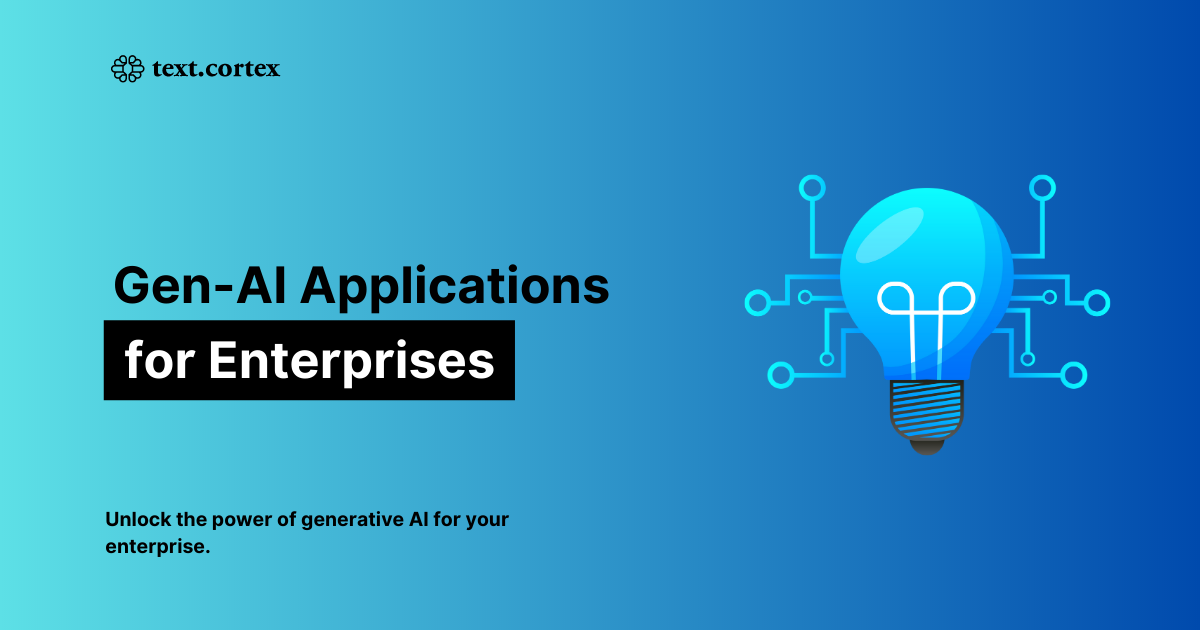 text.cortex

Gen-AI Applications
for Enterprises

Unlock the power of generative AI for your enterprise.